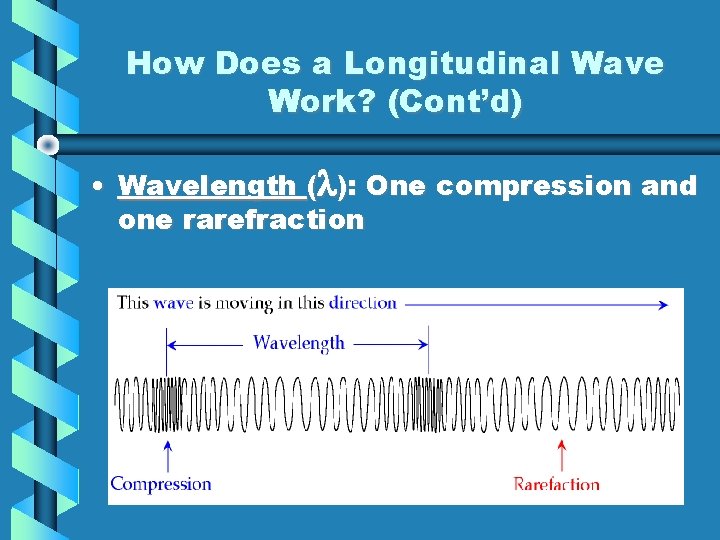 How Does a Longitudinal Wave Work? (Cont'd)

• Wavelength ($\lambda$): One compression and one rarefraction

This wave is moving in this direction

Wavelength

Compression

Rarefaction